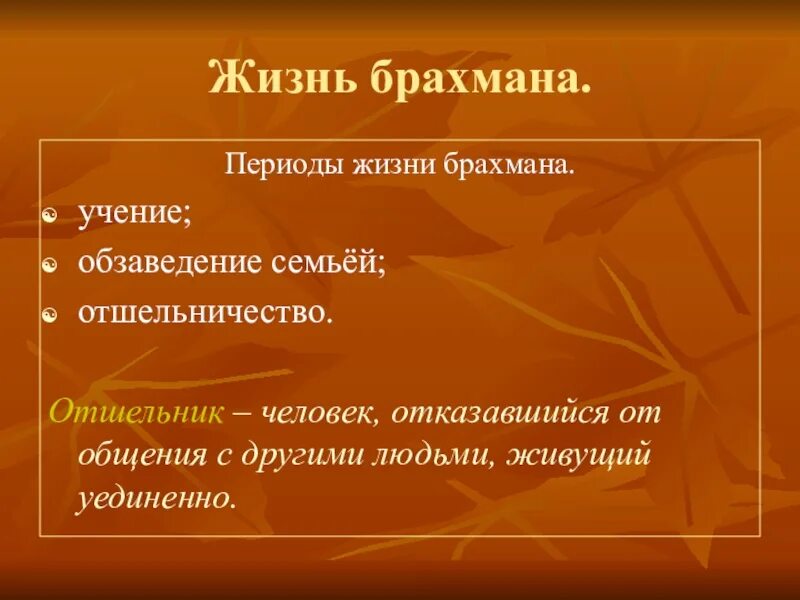 Жизнь брахмана.

Периоды жизни брахмана.

учение;

обзаведение семьёй;

отшельничество.

Отшельник – человек, отказавшийся от общения с другими людьми, живущий уединенно.